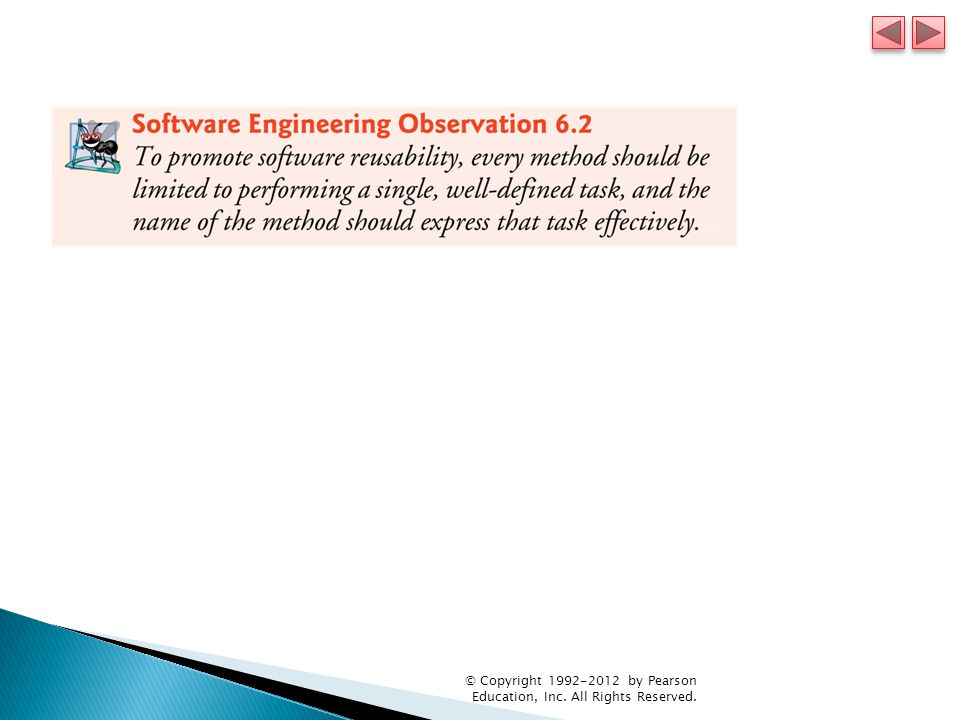 Software Engineering Observation 6.2
To promote software reusability, every method should be limited to performing a single, well-defined task, and the name of the method should express that task effectively.

© Copyright 1992-2012 by Pearson Education, Inc. All Rights Reserved.